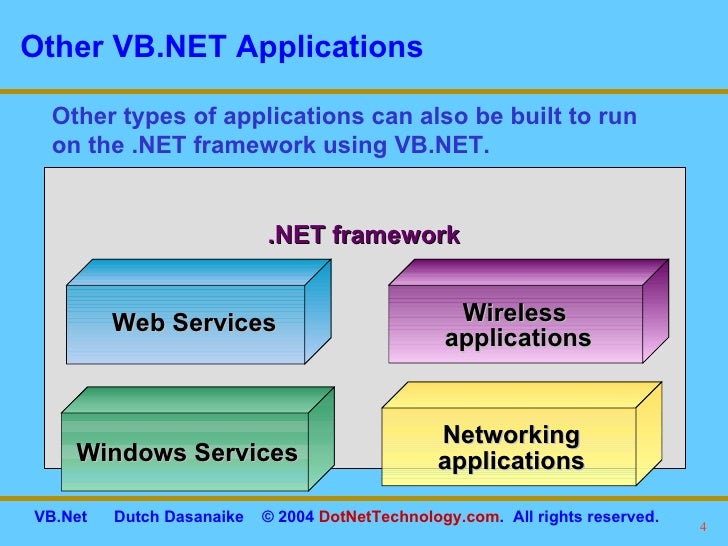 Other VB.NET Applications

Other types of applications can also be built to run on the .NET framework using VB.NET.

.NET framework

Web Services

Wireless applications

Windows Services

Networking applications

VB.Net Dutch Dasanaike © 2004 DotNetTechnology.com. All rights reserved.

4